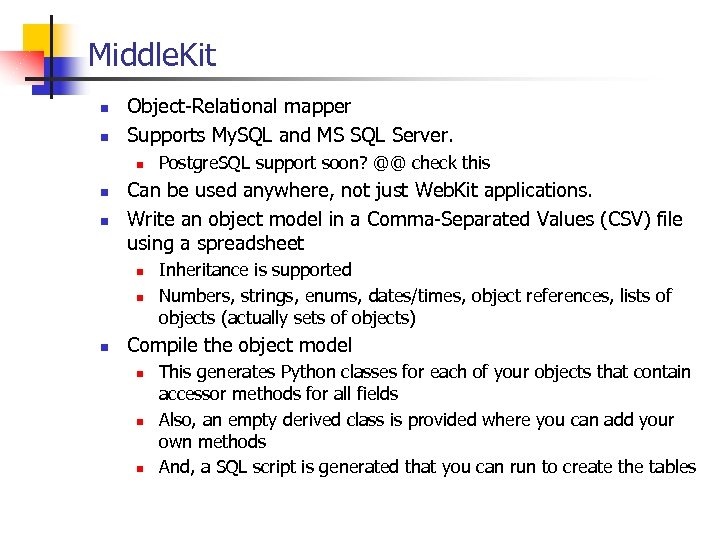 MiddleKit

- Object-Relational mapper
- Supports MySQL and MS SQL Server.
  - PostgreSQL support soon? @@ check this
- Can be used anywhere, not just WebKit applications.
- Write an object model in a Comma-Separated Values (CSV) file using a spreadsheet
  - Inheritance is supported
  - Numbers, strings, enums, dates/times, object references, lists of objects (actually sets of objects)
- Compile the object model
  - This generates Python classes for each of your objects that contain accessor methods for all fields
  - Also, an empty derived class is provided where you can add your own methods
  - And, a SQL script is generated that you can run to create the tables